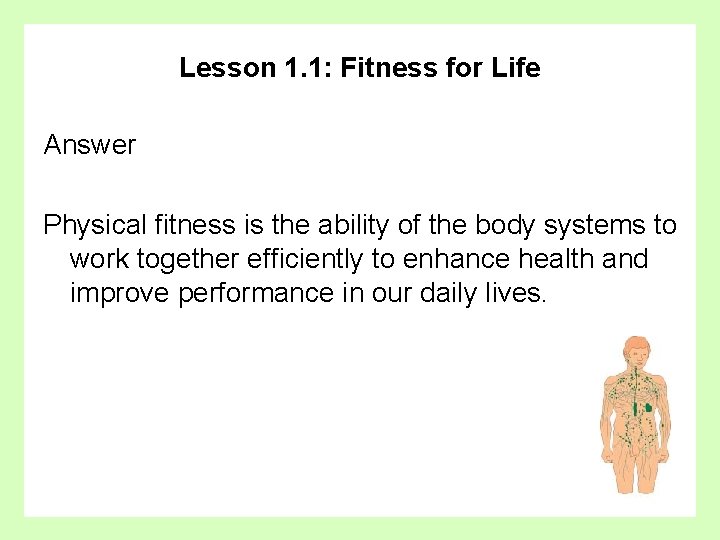 Lesson 1.1: Fitness for Life

Answer

Physical fitness is the ability of the body systems to work together efficiently to enhance health and improve performance in our daily lives.